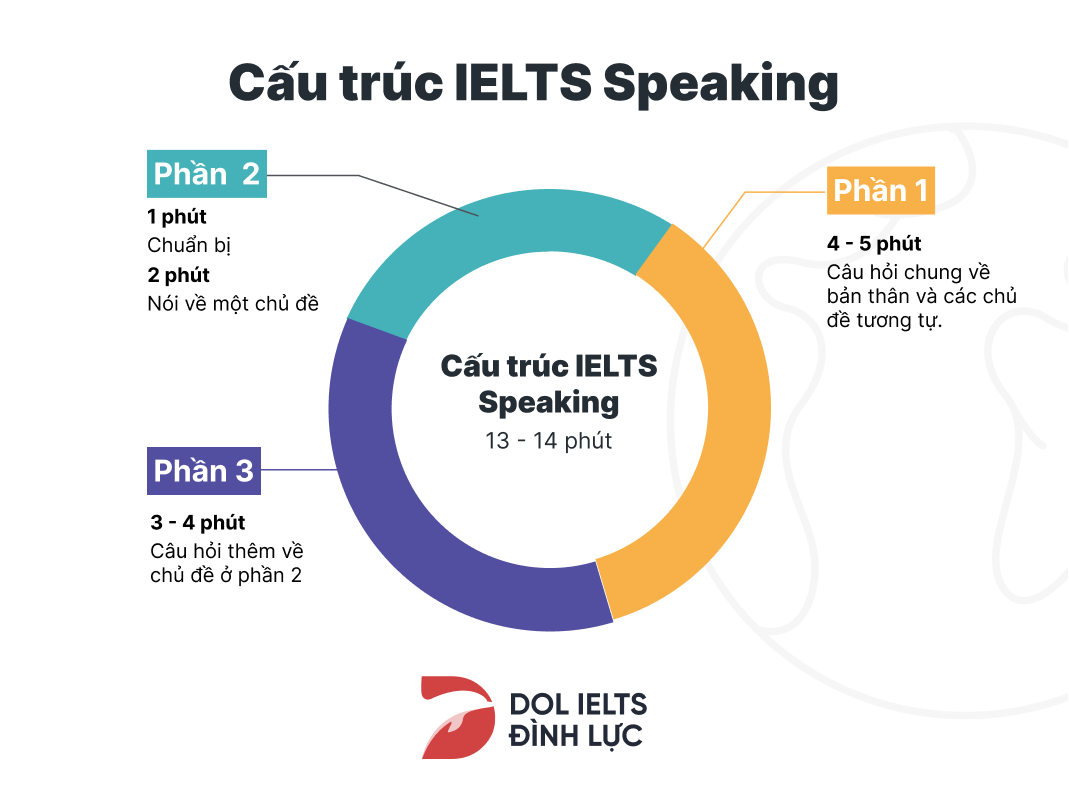 Cấu trúc IELTS Speaking

Phần 2

1 phút
Chuẩn bị
2 phút
Nói về một chủ đề

Phần 1

4 - 5 phút
Câu hỏi chung về bản thân và các chủ đề tương tự.

Cấu trúc IELTS Speaking
13 - 14 phút

Phần 3

3 - 4 phút
Câu hỏi thêm về chủ đề ở phần 2

DOL IELTS
ĐÌNH LỰC